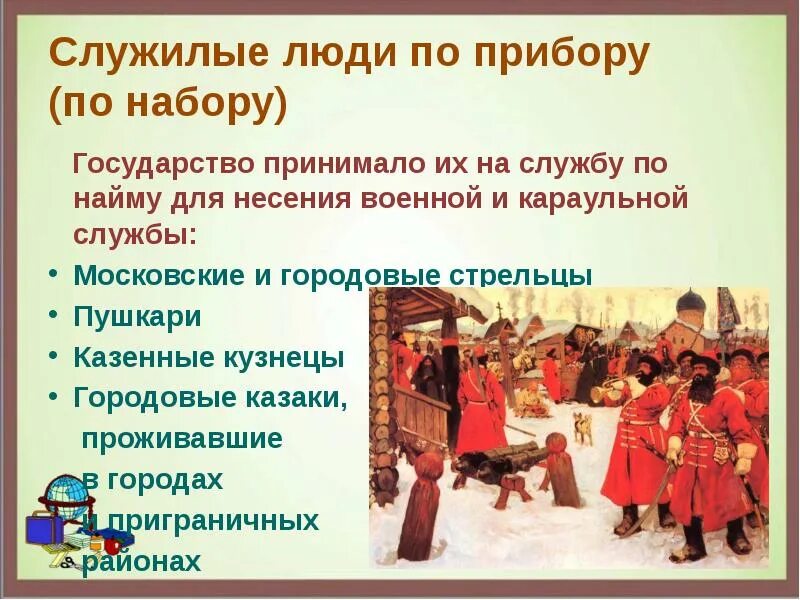 Служилые люди по прибору (по набору)

Государство принимало их на службу по найму для несения военной и караульной службы:

• Московские и городовые стрельцы
• Пушкари
• Казенные кузнецы
• Городовые казаки, проживавшие в городах и приграничных районах